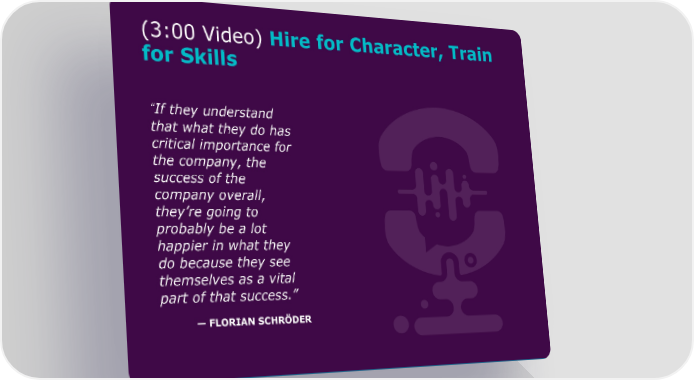 (3:00 Video) Hire for Character, Train for Skills

"If they understand that what they do has critical importance for the company, the success of the company overall, they're going to probably be a lot happier in what they do because they see themselves as a vital part of that success."

— FLORIAN SCHRÖDER